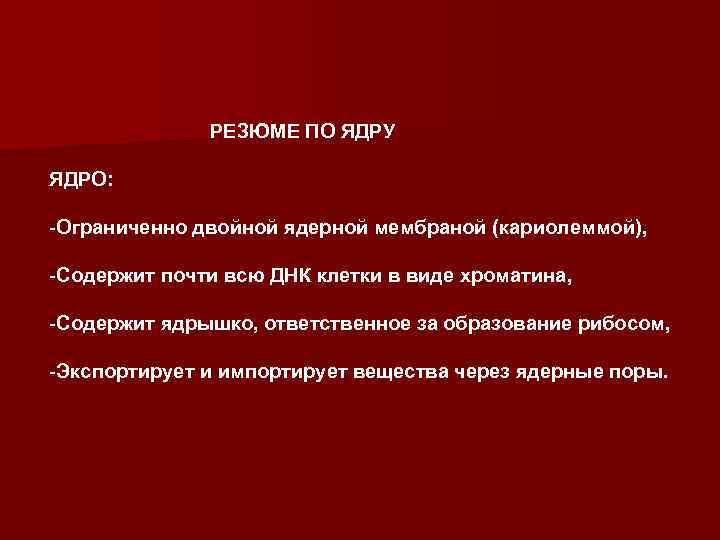 РЕЗЮМЕ ПО ЯДРУ

ЯДРО:

-Ограниченно двойной ядерной мембраной (кариолеммой),

-Содержит почти всю ДНК клетки в виде хроматина,

-Содержит ядрышко, ответственное за образование рибосом,

-Экспортирует и импортирует вещества через ядерные поры.